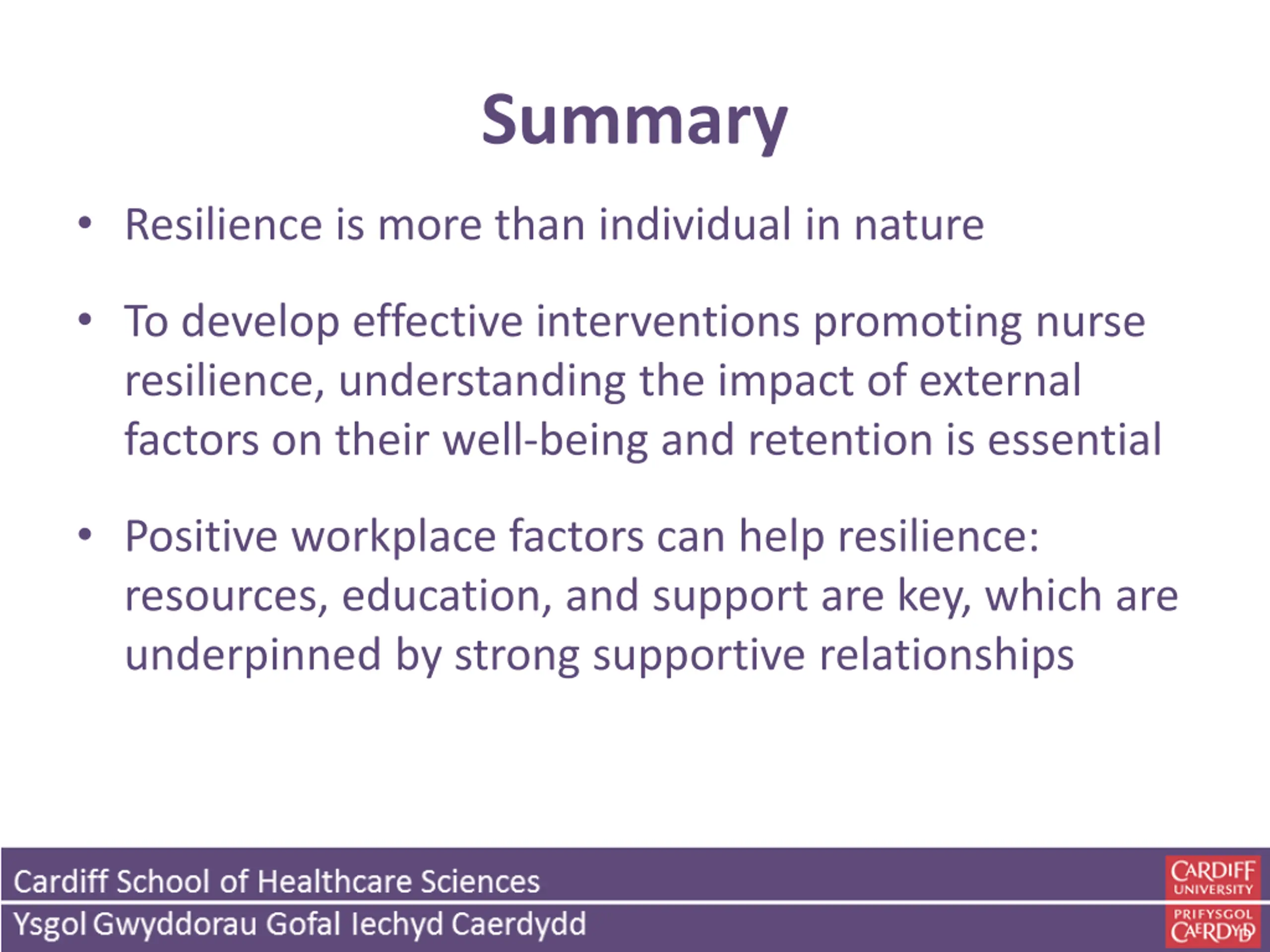 Summary

• Resilience is more than individual in nature

• To develop effective interventions promoting nurse resilience, understanding the impact of external factors on their well-being and retention is essential

• Positive workplace factors can help resilience: resources, education, and support are key, which are underpinned by strong supportive relationships

Cardiff School of Healthcare Sciences
Ysgol Gwyddorau Gofal Iechyd Caerdydd

CARDIFF UNIVERSITY
PRIFYSGOL CAERDYDD